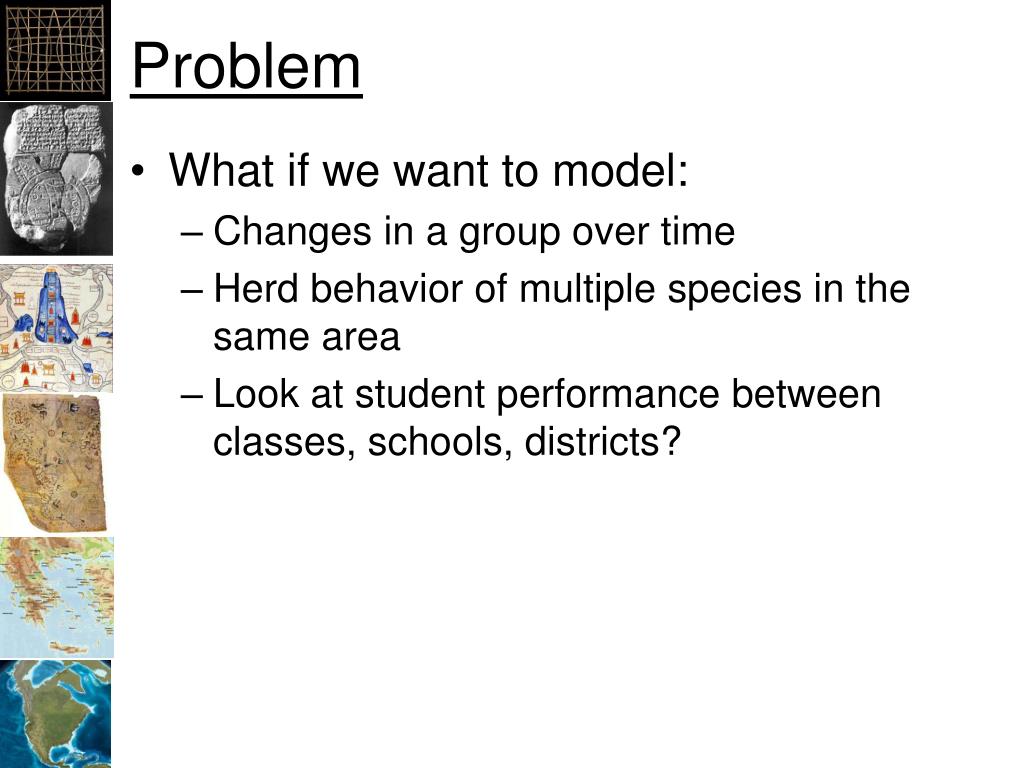 Problem

• What if we want to model:
– Changes in a group over time
– Herd behavior of multiple species in the same area
– Look at student performance between classes, schools, districts?